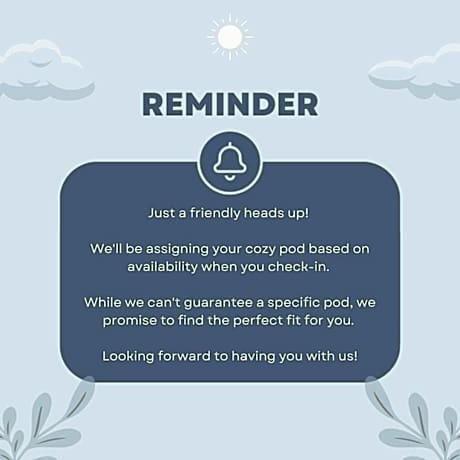 REMINDER

Just a friendly heads up!

We'll be assigning your cozy pod based on availability when you check-in.

While we can't guarantee a specific pod, we promise to find the perfect fit for you.

Looking forward to having you with us!